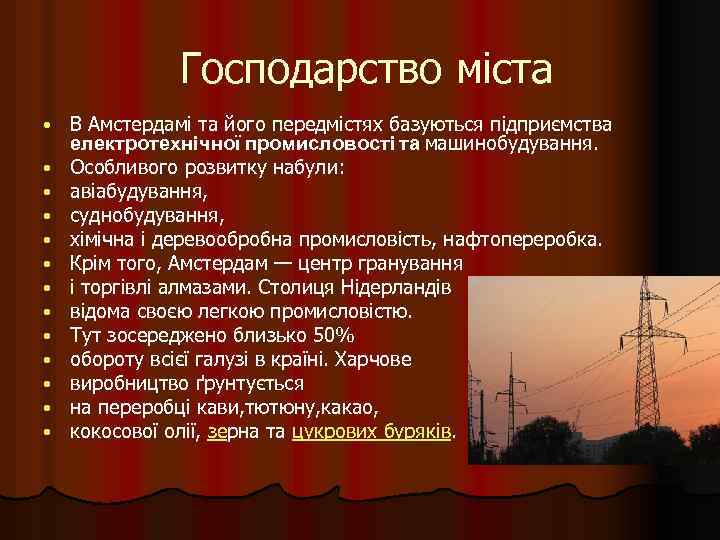 Господарство міста

- В Амстердамі та його передмістях базуються підприємства електротехнічної промисловості та машинобудування.
- Особливого розвитку набули:
- авіабудування,
- суднобудування,
- хімічна і деревообробна промисловість, нафтопереробка.
- Крім того, Амстердам — центр гранування
- і торгівлі алмазами. Столиця Нідерландів
- відома своєю легкою промисловістю.
- Тут зосереджено близько 50%
- обороту всієї галузі в країні. Харчове
- виробництво ґрунтується
- на переробці кави,тютюну,какао,
- кокосової олії, зерна та цукрових буряків.